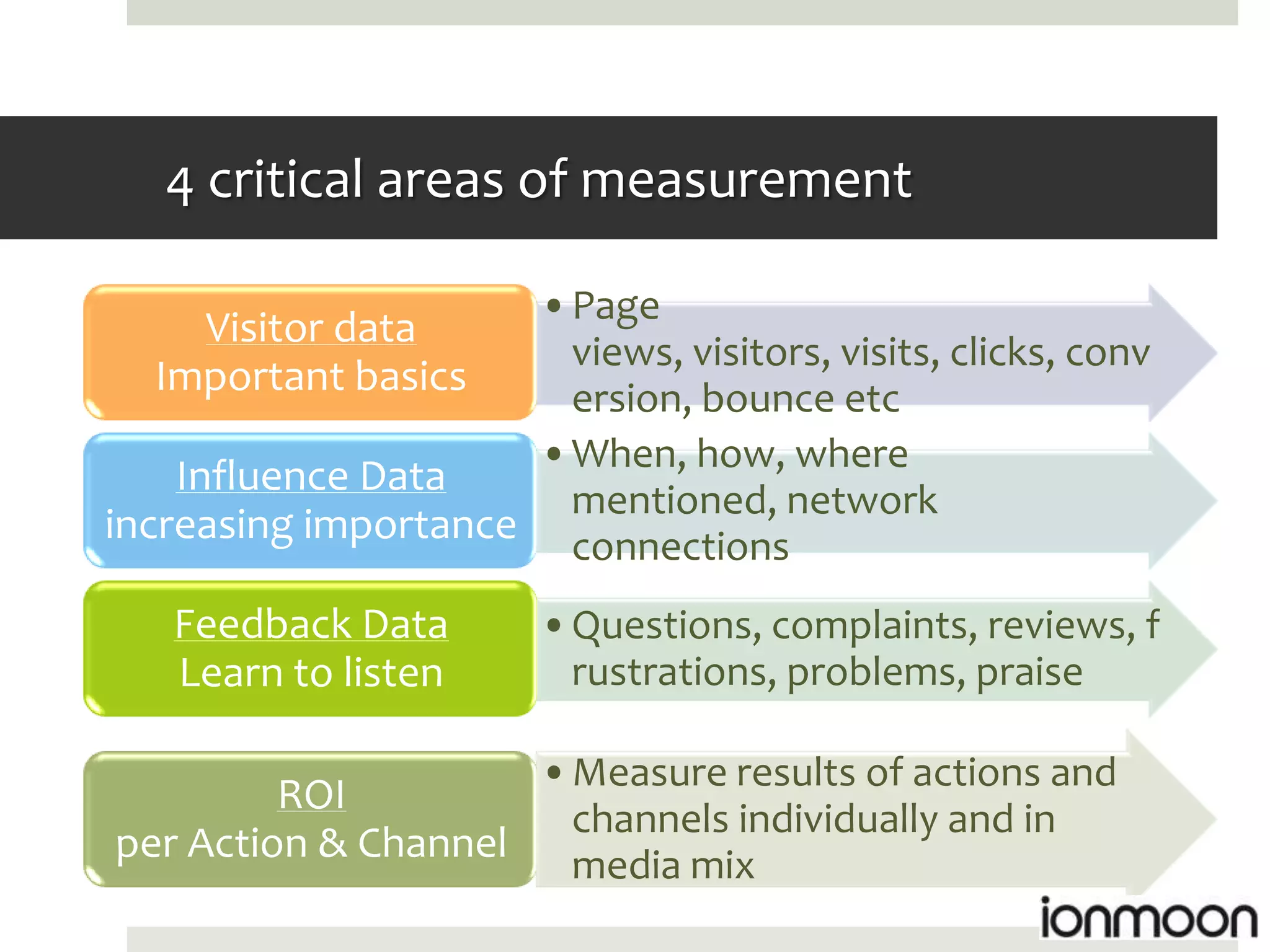 4 critical areas of measurement

Visitor data
Important basics

• Page views, visitors, visits, clicks, conversion, bounce etc

Influence Data
increasing importance

• When, how, where mentioned, network connections

Feedback Data
Learn to listen

• Questions, complaints, reviews, frustrations, problems, praise

ROI
per Action & Channel

• Measure results of actions and channels individually and in media mix

ionmoon